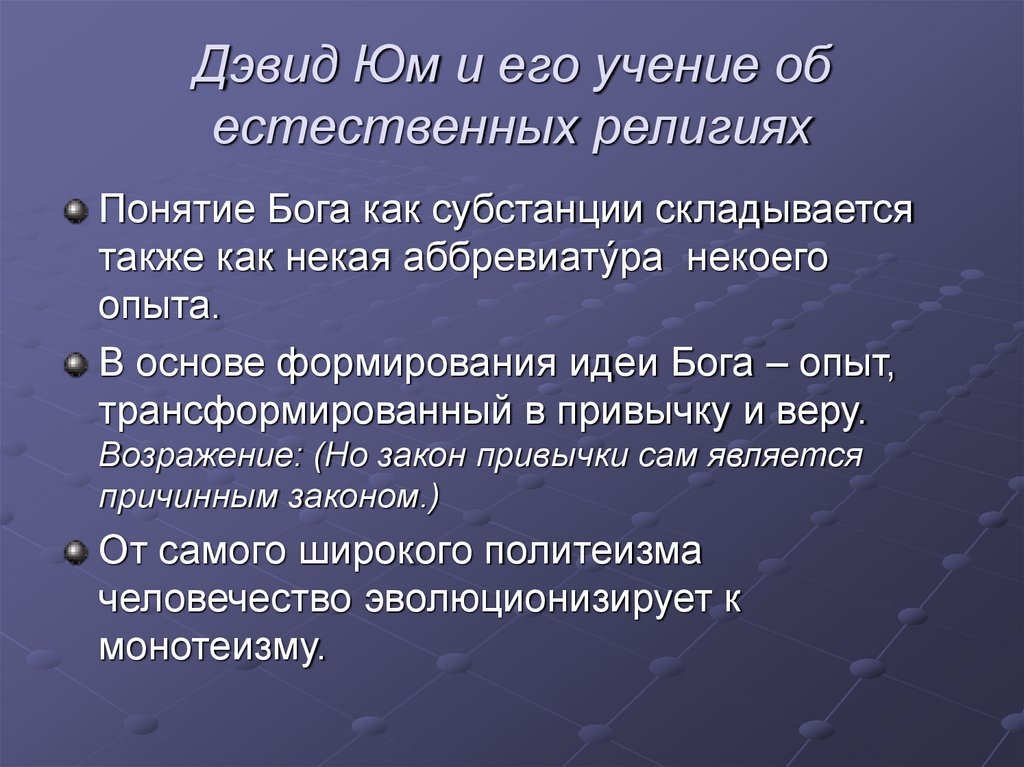 Дэвид Юм и его учение об естественных религиях

Понятие Бога как субстанции складывается также как некая аббревиату́ра некоего опыта.

В основе формирования идеи Бога – опыт, трансформированный в привычку и веру. Возражение: (Но закон привычки сам является причинным законом.)

От самого широкого политеизма человечество эволюционизирует к монотеизму.